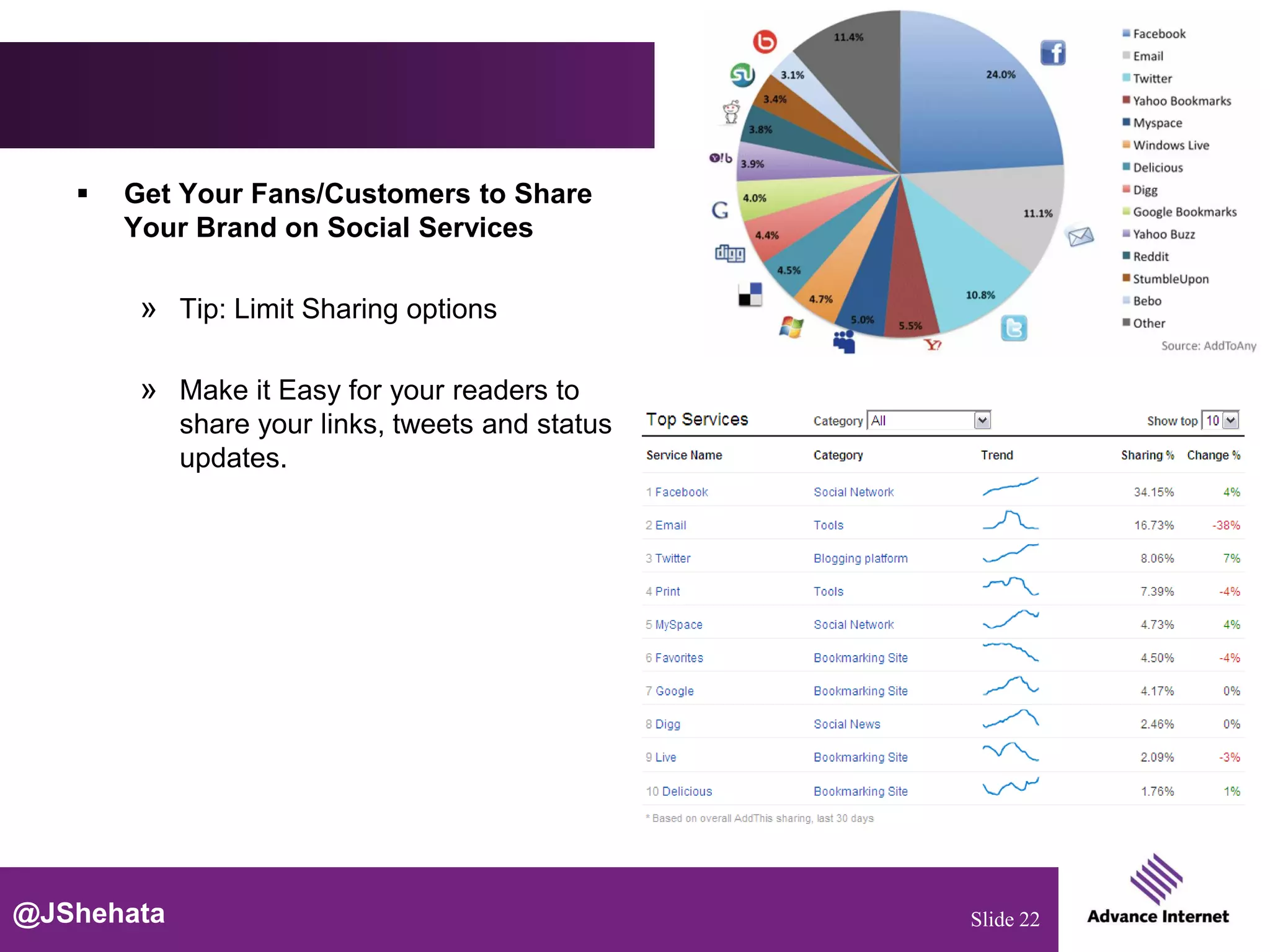 ▪ Get Your Fans/Customers to Share Your Brand on Social Services

» Tip: Limit Sharing options

» Make it Easy for your readers to share your links, tweets and status updates.

11.4%
24.0%
3.1%
3.4%
3.8%
3.9%
4.0%
4.4%
4.5%
4.7%
5.0%
5.5%
10.8%
11.1%

Facebook
Email
Twitter
Yahoo Bookmarks
Myspace
Windows Live
Delicious
Digg
Google Bookmarks
Yahoo Buzz
Reddit
StumbleUpon
Bebo
Other

Source: AddToAny

Top Services Category All Show top 10

| Service Name | Category | Trend | Sharing % | Change % |
|---|---|---|---|---|
| 1 Facebook | Social Network | | 34.15% | 4% |
| 2 Email | Tools | | 16.73% | -38% |
| 3 Twitter | Blogging platform | | 8.06% | 7% |
| 4 Print | Tools | | 7.39% | -4% |
| 5 MySpace | Social Network | | 4.73% | 4% |
| 6 Favorites | Bookmarking Site | | 4.50% | -4% |
| 7 Google | Bookmarking Site | | 4.17% | 0% |
| 8 Digg | Social News | | 2.46% | 0% |
| 9 Live | Bookmarking Site | | 2.09% | -3% |
| 10 Delicious | Bookmarking Site | | 1.76% | 1% |

* Based on overall AddThis sharing, last 30 days

@JShehata

Slide 22

Advance Internet